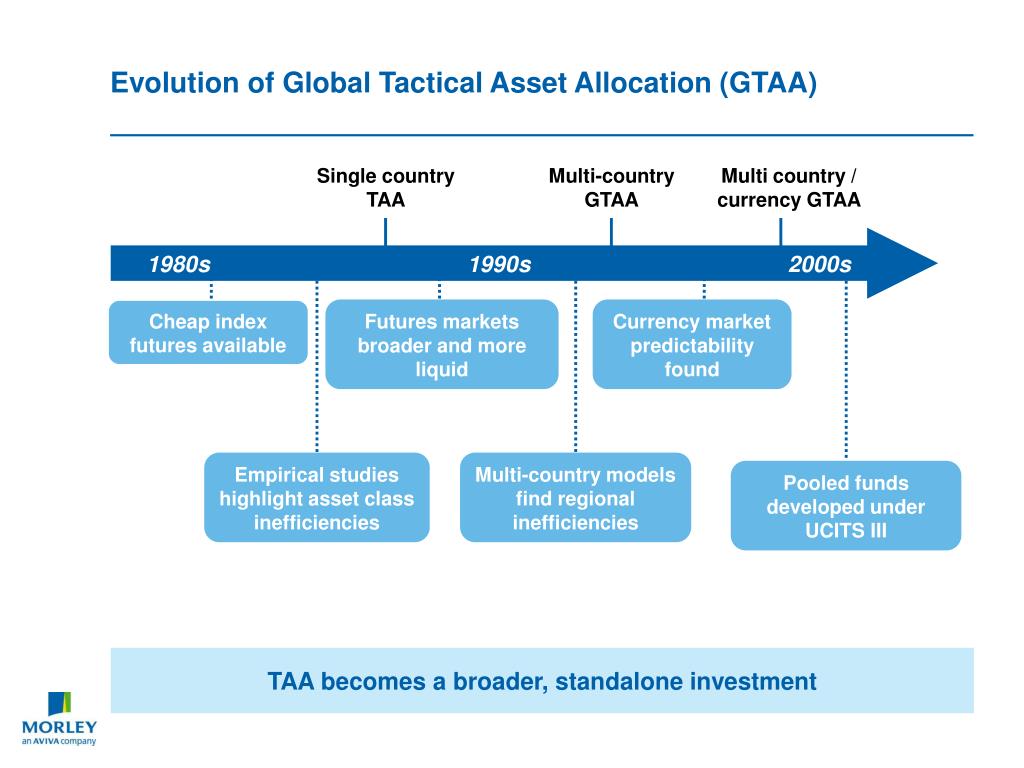 Evolution of Global Tactical Asset Allocation (GTAA)

Single country TAA

Multi-country GTAA

Multi country / currency GTAA

1980s

1990s

2000s

Cheap index futures available

Futures markets broader and more liquid

Currency market predictability found

Empirical studies highlight asset class inefficiencies

Multi-country models find regional inefficiencies

Pooled funds developed under UCITS III

TAA becomes a broader, standalone investment

MORLEY
an AVIVA company